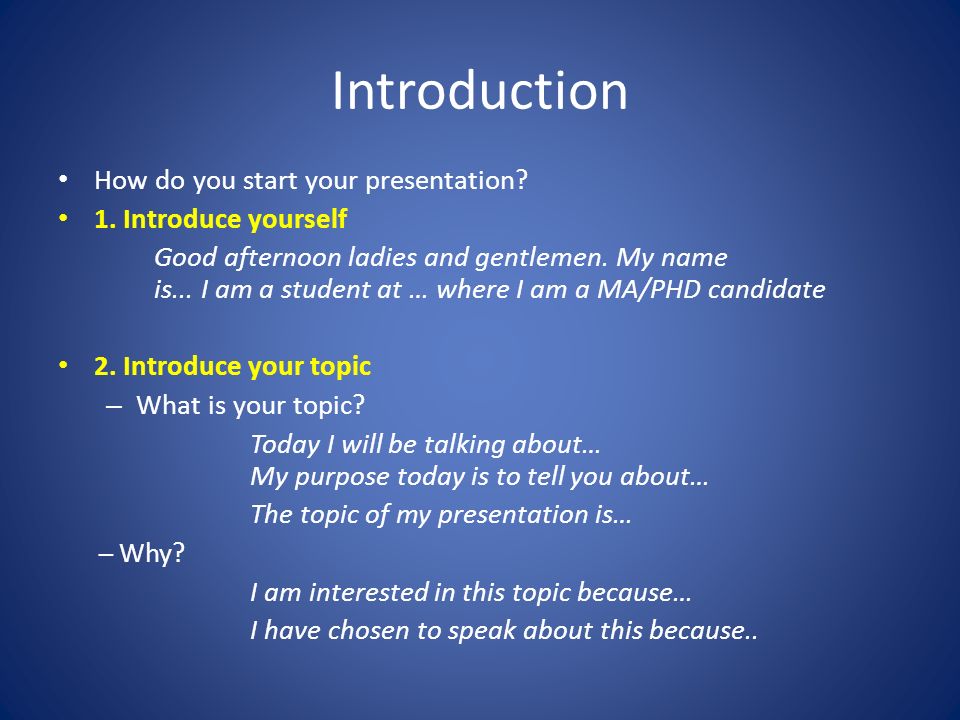 Introduction

• How do you start your presentation?
• 1. Introduce yourself

Good afternoon ladies and gentlemen. My name is... I am a student at … where I am a MA/PHD candidate

• 2. Introduce your topic
– What is your topic?

Today I will be talking about…
My purpose today is to tell you about…
The topic of my presentation is…

– Why?

I am interested in this topic because…
I have chosen to speak about this because..